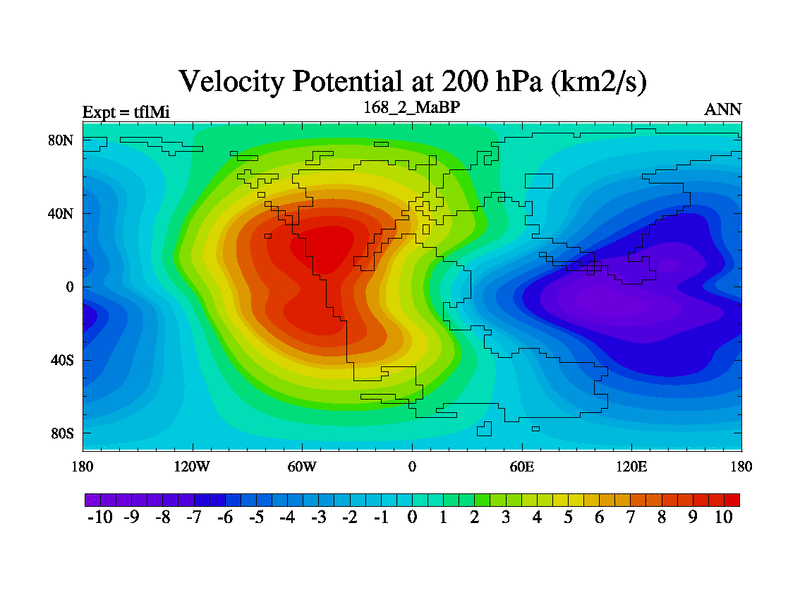 Velocity Potential at 200 hPa (km2/s)

Expt = tflMi

168_2_MaBP

ANN

80N
40N
0
40S
80S

180
120W
60W
0
60E
120E
180

-10 -9 -8 -7 -6 -5 -4 -3 -2 -1 0 1 2 3 4 5 6 7 8 9 10